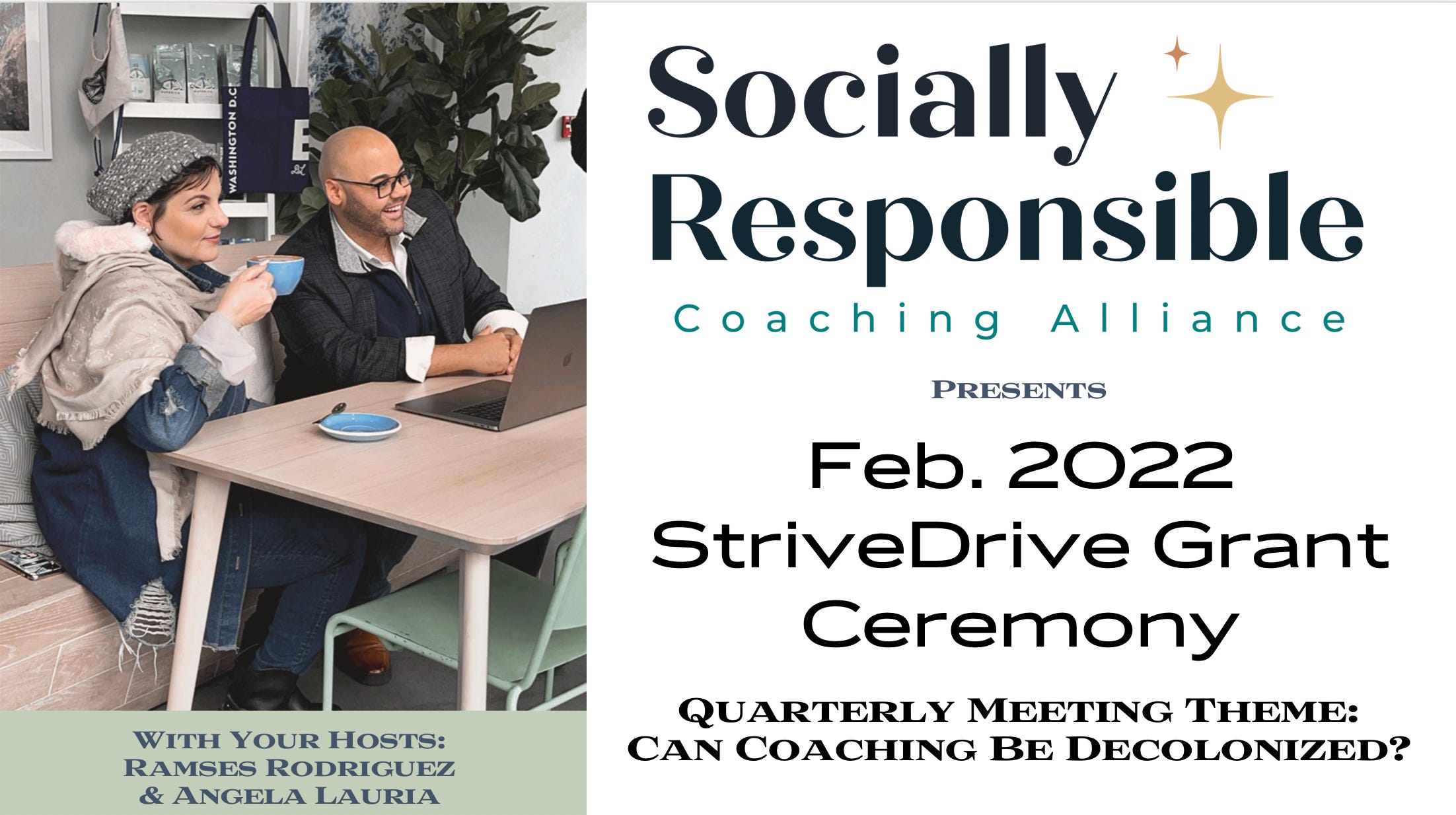 WASHINGTON D.C.

WITH YOUR HOSTS:
RAMSES RODRIGUEZ
& ANGELA LAURIA

Socially Responsible
Coaching Alliance

PRESENTS

Feb. 2022
StriveDrive Grant
Ceremony

QUARTERLY MEETING THEME:
CAN COACHING BE DECOLONIZED?